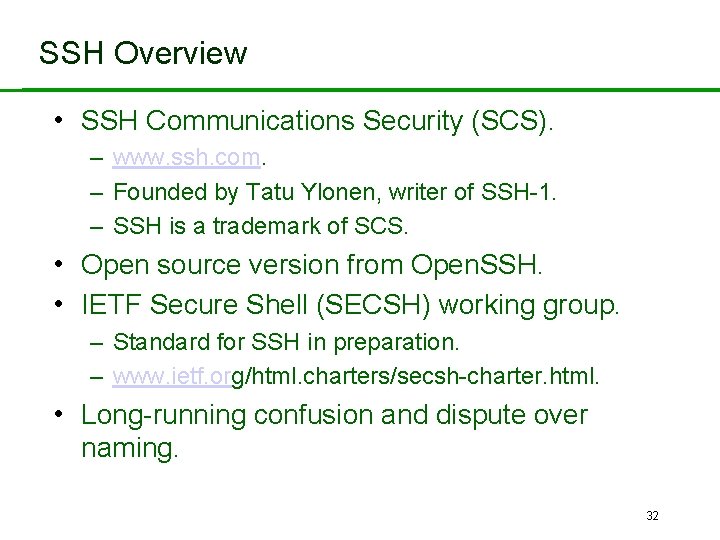 SSH Overview

• SSH Communications Security (SCS).
  – www.ssh.com.
  – Founded by Tatu Ylonen, writer of SSH-1.
  – SSH is a trademark of SCS.
• Open source version from OpenSSH.
• IETF Secure Shell (SECSH) working group.
  – Standard for SSH in preparation.
  – www.ietf.org/html.charters/secsh-charter.html.
• Long-running confusion and dispute over naming.

32